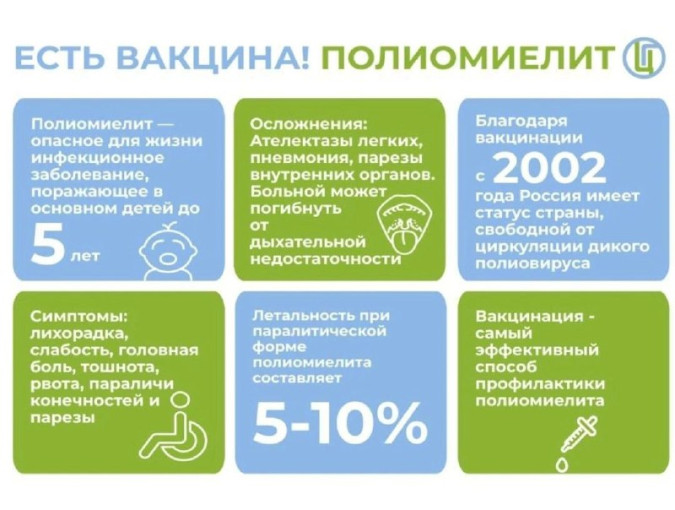 ЕСТЬ ВАКЦИНА! ПОЛИОМИЕЛИТ

Полиомиелит — опасное для жизни инфекционное заболевание, поражающее в основном детей до 5 лет

Осложнения: Ателектазы легких, пневмония, парезы внутренних органов. Больной может погибнуть от дыхательной недостаточности

Благодаря вакцинации с 2002 года Россия имеет статус страны, свободной от циркуляции дикого полиовируса

Симптомы: лихорадка, слабость, головная боль, тошнота, рвота, параличи конечностей и парезы

Летальность при паралитической форме полиомиелита составляет 5-10%

Вакцинация - самый эффективный способ профилактики полиомиелита